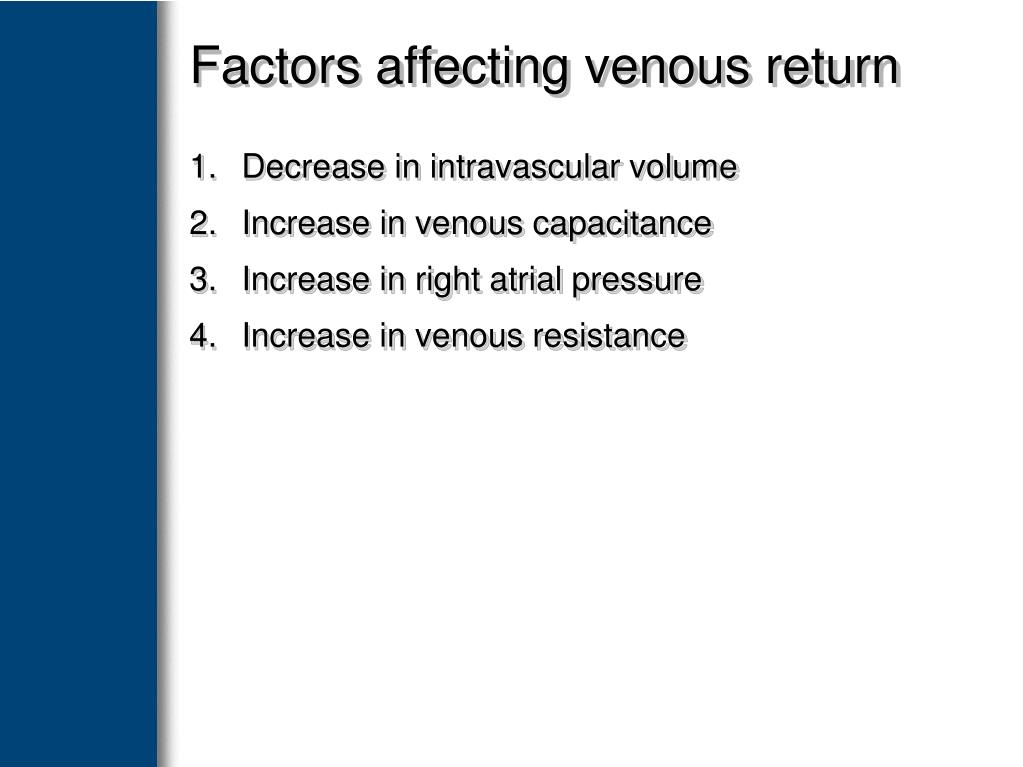 Factors affecting venous return

1. Decrease in intravascular volume
2. Increase in venous capacitance
3. Increase in right atrial pressure
4. Increase in venous resistance